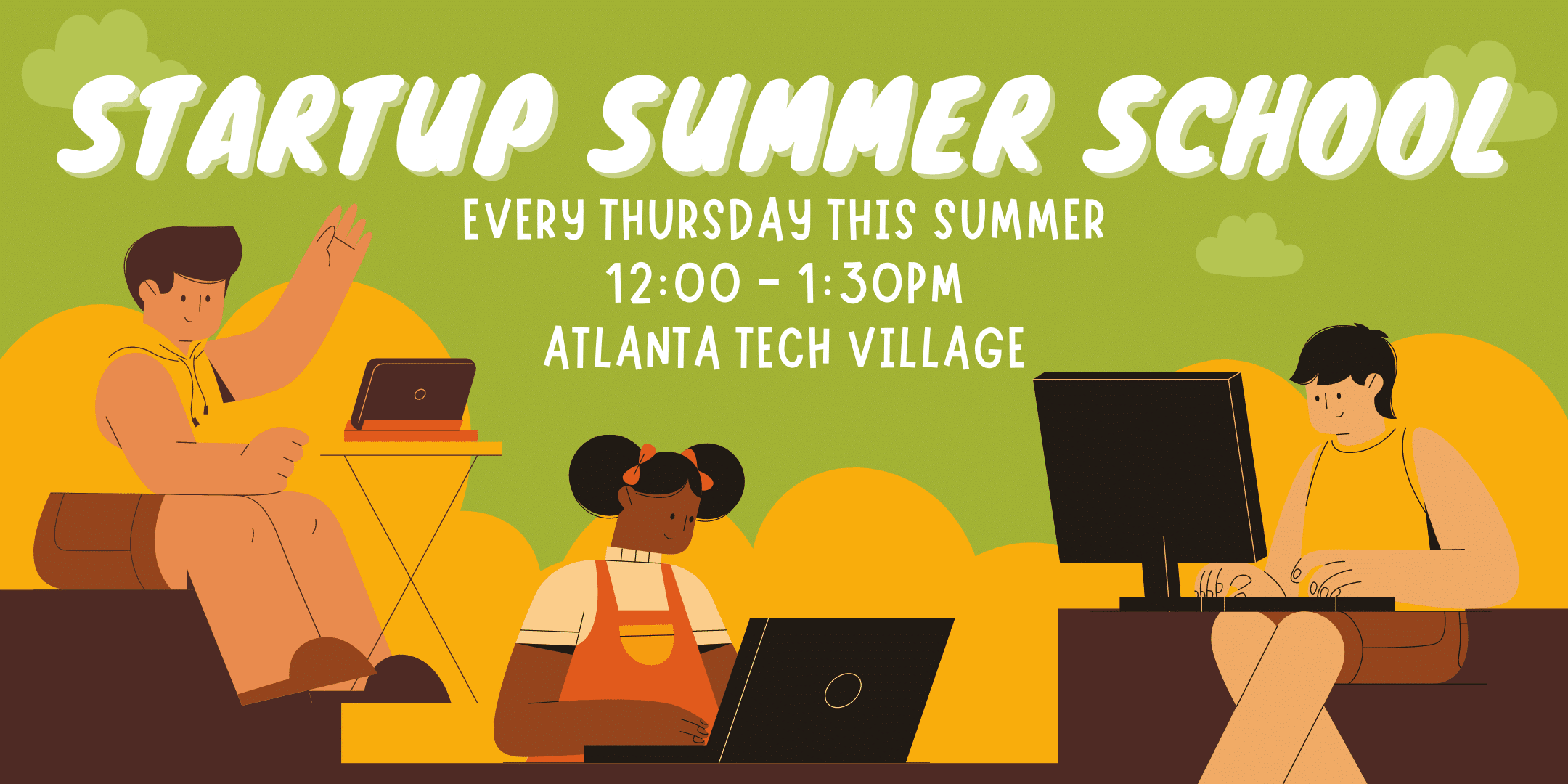 STARTUP SUMMER SCHOOL

EVERY THURSDAY THIS SUMMER
12:00 - 1:30PM
ATLANTA TECH VILLAGE